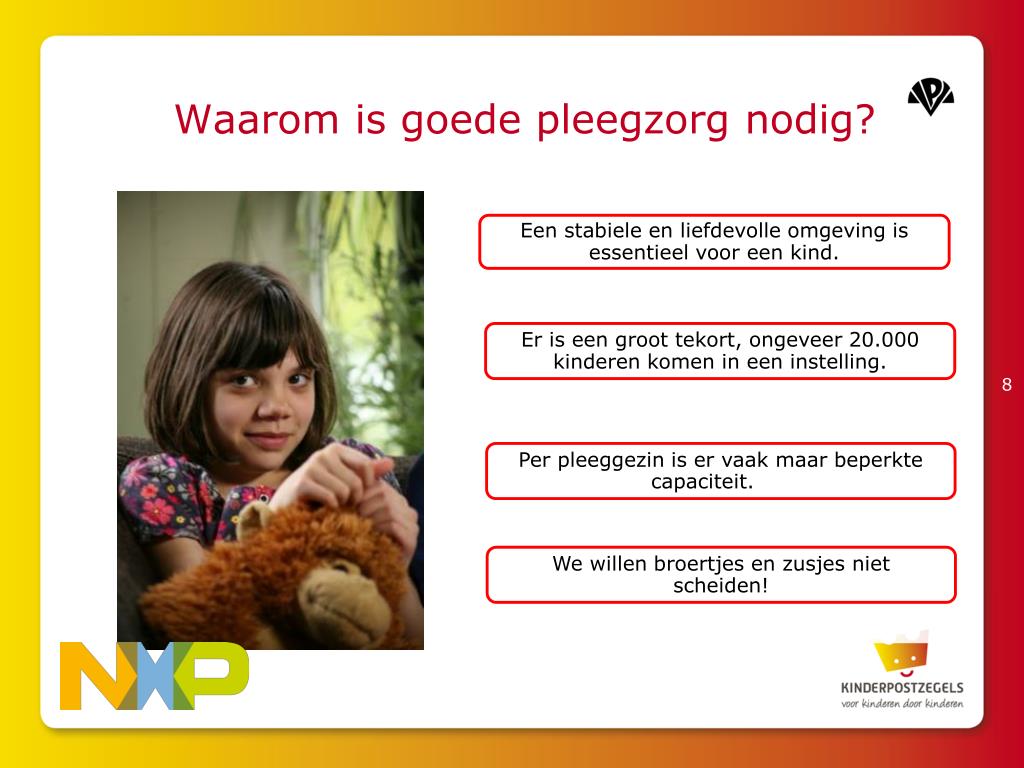 Waarom is goede pleegzorg nodig?

Een stabiele en liefdevolle omgeving is essentieel voor een kind.

Er is een groot tekort, ongeveer 20.000 kinderen komen in een instelling.

Per pleeggezin is er vaak maar beperkte capaciteit.

We willen broertjes en zusjes niet scheiden!

8

NXP

KINDERPOSTZEGELS
voor kinderen door kinderen